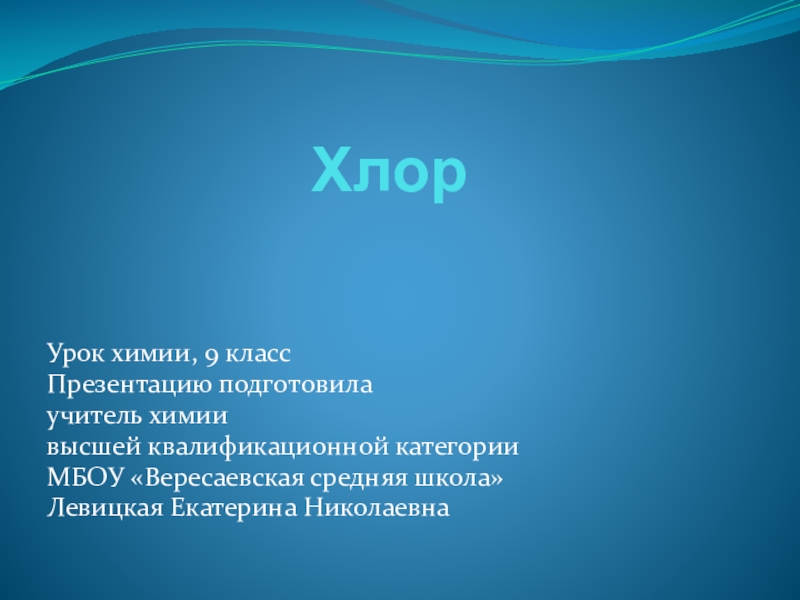 Хлор

Урок химии, 9 класс
Презентацию подготовила
учитель химии
высшей квалификационной категории
МБОУ «Вересаевская средняя школа»
Левицкая Екатерина Николаевна